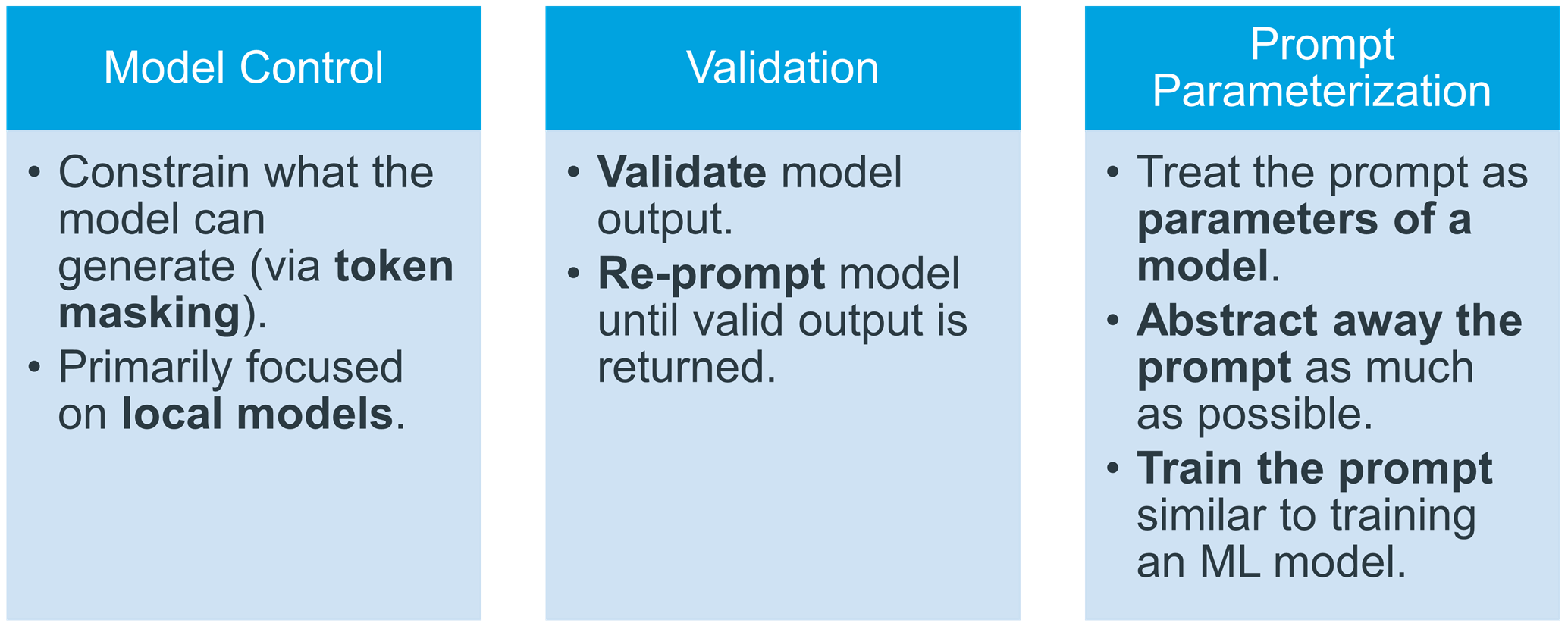 Model Control

• Constrain what the model can generate (via token masking).
• Primarily focused on local models.

Validation

• Validate model output.
• Re-prompt model until valid output is returned.

Prompt Parameterization

• Treat the prompt as parameters of a model.
• Abstract away the prompt as much as possible.
• Train the prompt similar to training an ML model.